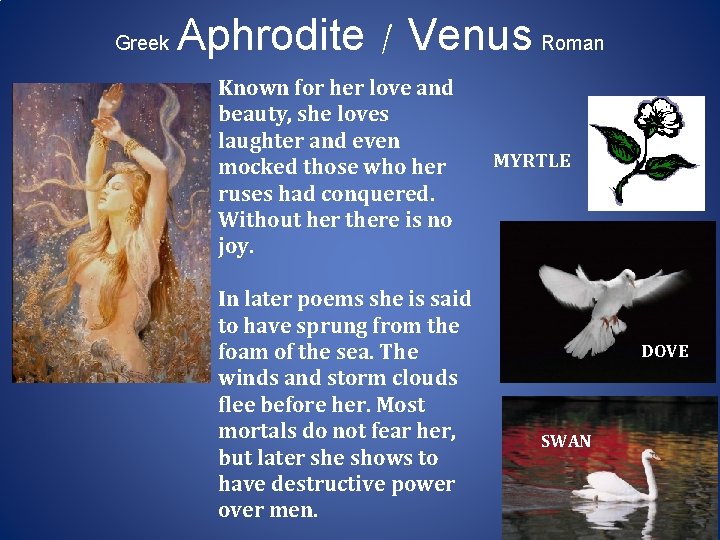 Greek Aphrodite / Venus Roman

Known for her love and beauty, she loves laughter and even mocked those who her ruses had conquered. Without her there is no joy.

In later poems she is said to have sprung from the foam of the sea. The winds and storm clouds flee before her. Most mortals do not fear her, but later she shows to have destructive power over men.

MYRTLE

DOVE

SWAN